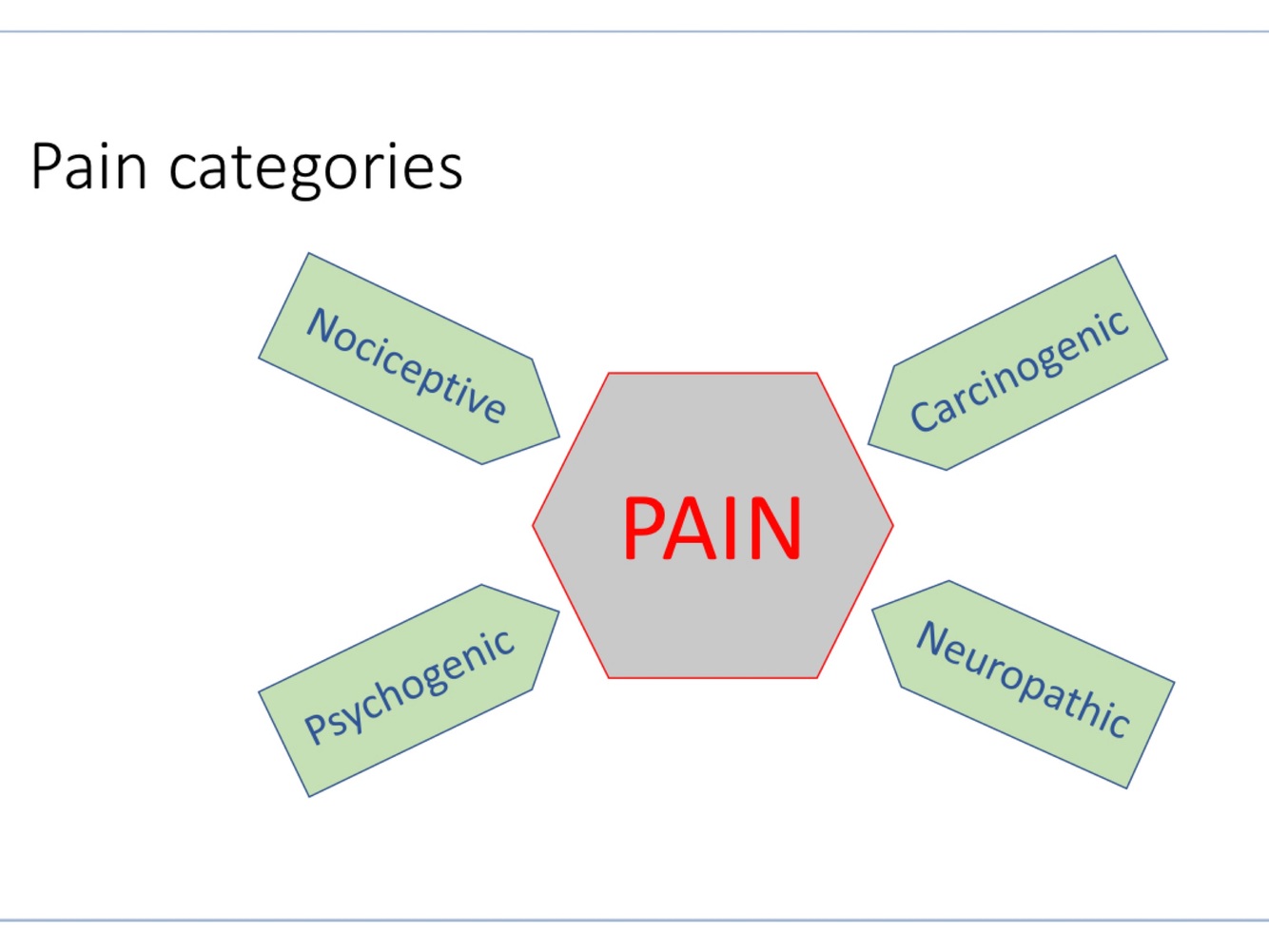 Pain categories

Nociceptive

Carcinogenic

PAIN

Psychogenic

Neuropathic